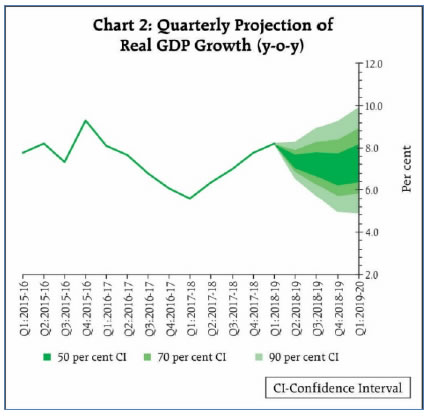 Chart 2: Quarterly Projection of Real GDP Growth (y-o-y)

12.0
10.0
8.0
6.0
4.0
2.0

Per cent

Q1:2015-16
Q2:2015-16
Q3:2015-16
Q4:2015-16
Q1:2016-17
Q2:2016-17
Q3:2016-17
Q4:2016-17
Q1:2017-18
Q2:2017-18
Q3:2017-18
Q4:2017-18
Q1:2018-19
Q2:2018-19
Q3:2018-19
Q4:2018-19
Q1:2019-20

50 per cent CI
70 per cent CI
90 per cent CI

CI-Confidence Interval